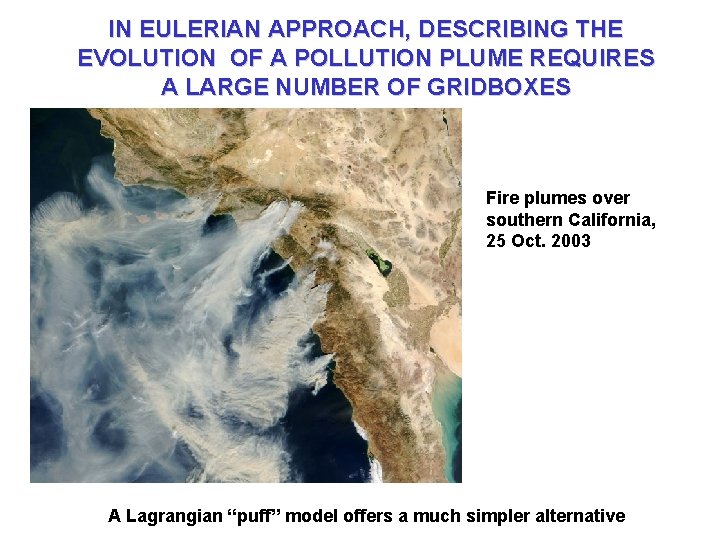 IN EULERIAN APPROACH, DESCRIBING THE EVOLUTION OF A POLLUTION PLUME REQUIRES A LARGE NUMBER OF GRIDBOXES

Fire plumes over southern California, 25 Oct. 2003

A Lagrangian “puff” model offers a much simpler alternative